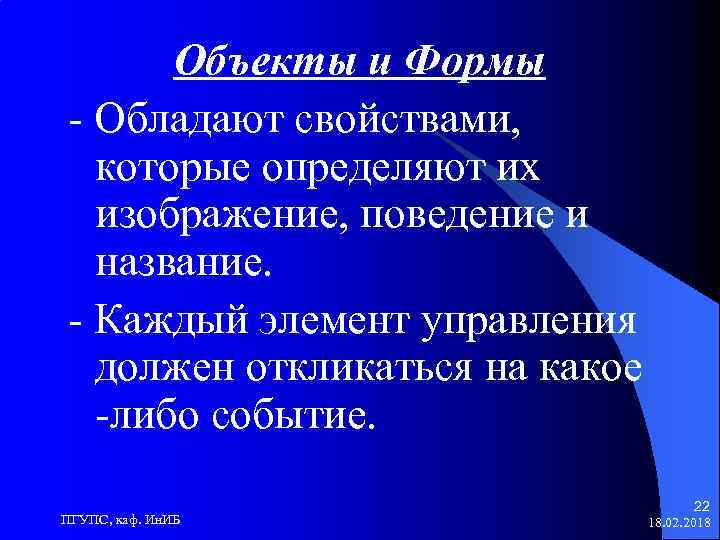 Объекты и Формы

- Обладают свойствами, которые определяют их изображение, поведение и название.

- Каждый элемент управления должен откликаться на какое -либо событие.

ПГУПС, каф. ИнИБ

22
18.02.2018